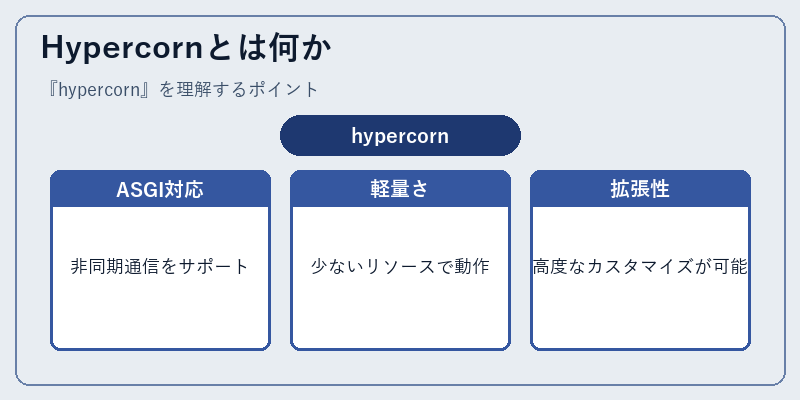 Hypercornとは何か

『hypercorn』を理解するポイント

hypercorn

ASGI対応

非同期通信をサポート

軽量さ

少ないリソースで動作

拡張性

高度なカスタマイズが可能